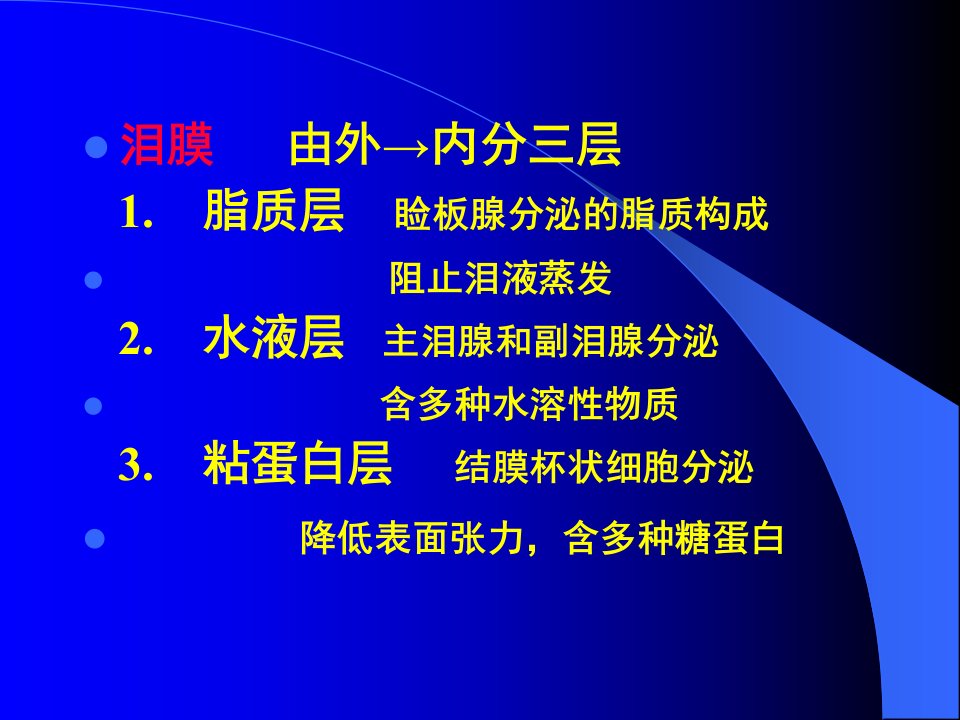 泪膜　由外→内分三层

1. 脂质层　睑板腺分泌的脂质构成

阻止泪液蒸发

2. 水液层　主泪腺和副泪腺分泌

含多种水溶性物质

3. 粘蛋白层　结膜杯状细胞分泌

降低表面张力，含多种糖蛋白